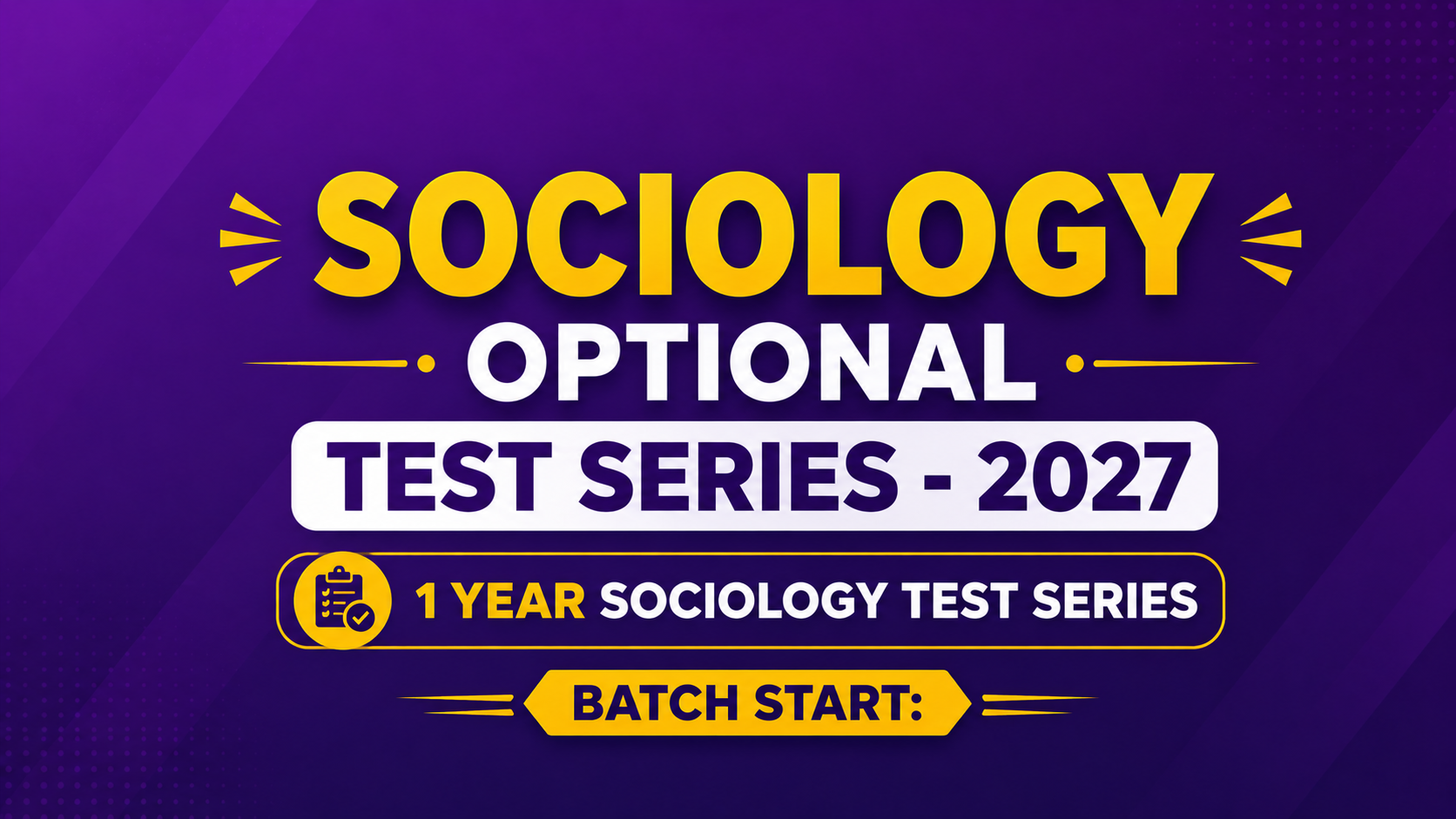 SOCIOLOGY
OPTIONAL
TEST SERIES - 2027
1 YEAR SOCIOLOGY TEST SERIES
BATCH START: